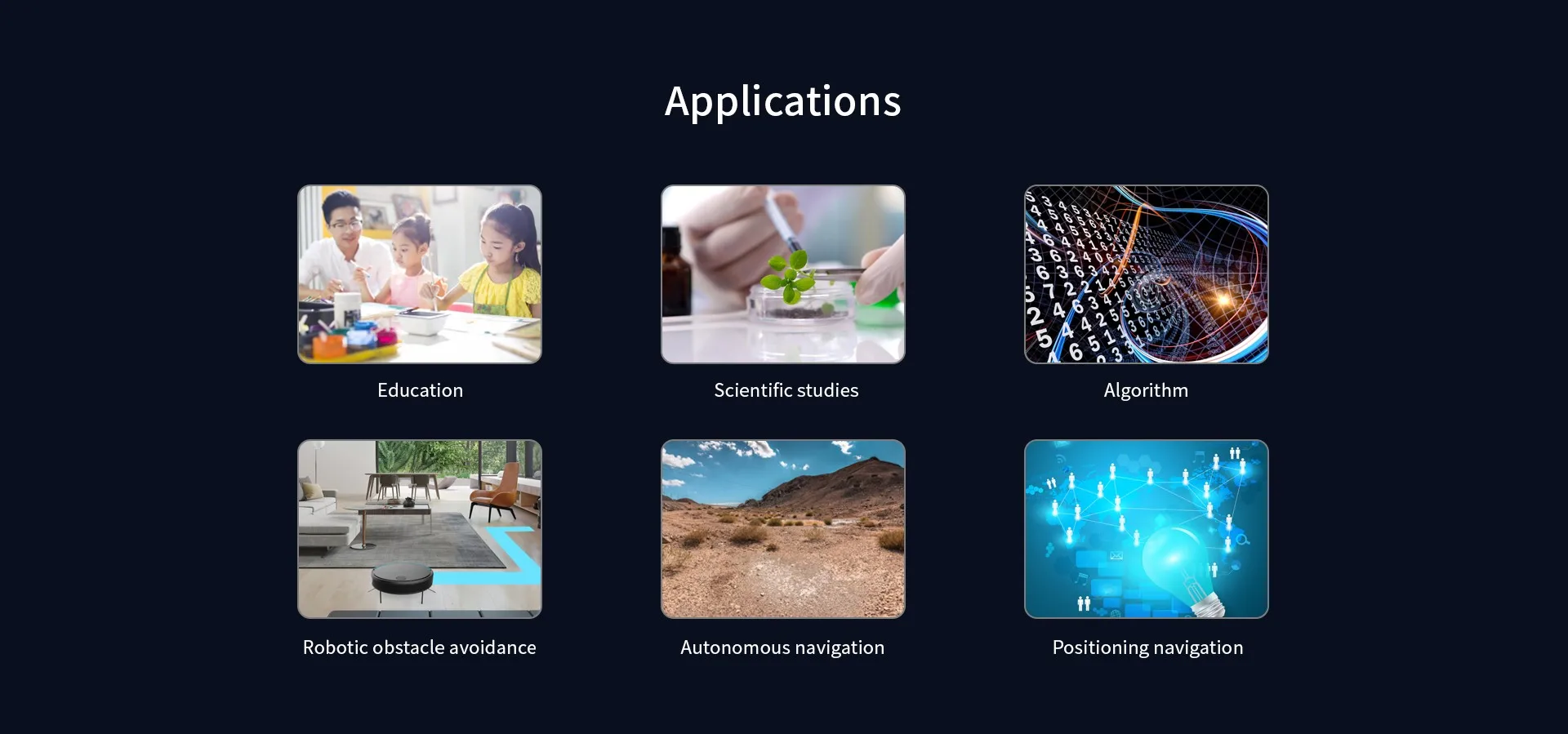 Applications

Education

Scientific studies

Algorithm

Robotic obstacle avoidance

Autonomous navigation

Positioning navigation